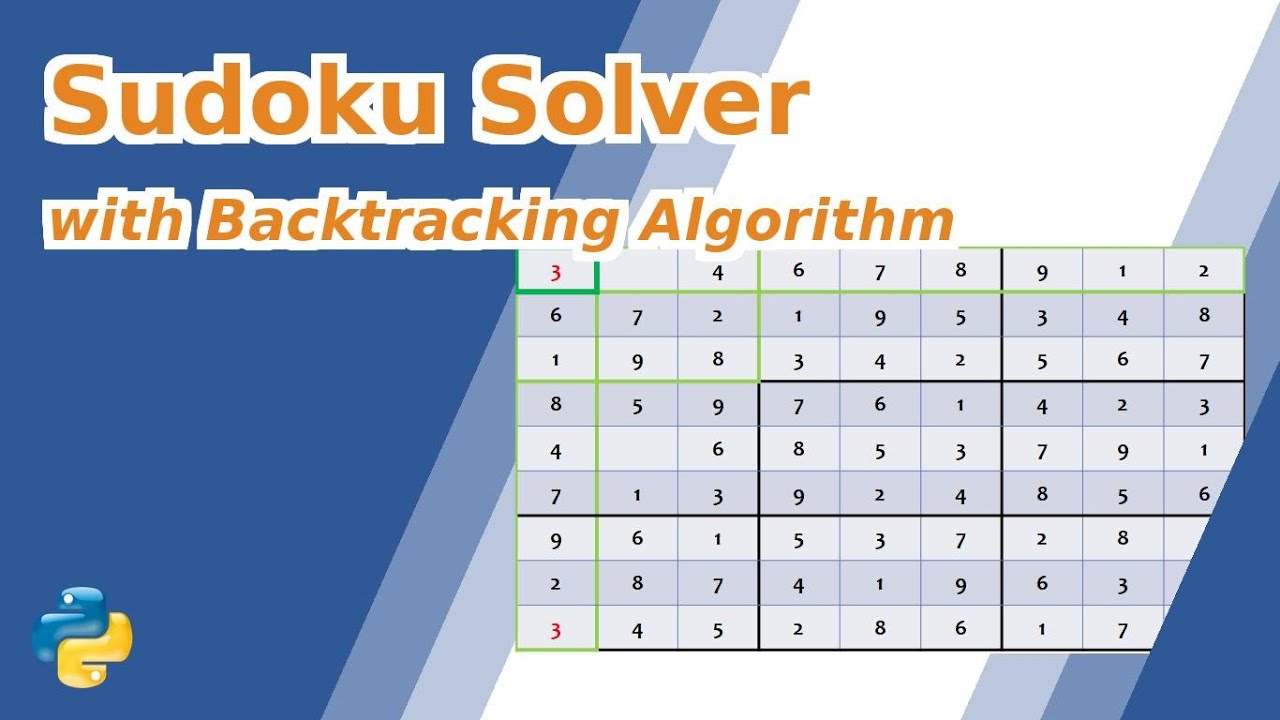 Sudoku Solver
with Backtracking Algorithm

| 3 | | 4 | 6 | 7 | 8 | 9 | 1 | 2 |
|---|---|---|---|---|---|---|---|---|
| 6 | 7 | 2 | 1 | 9 | 5 | 3 | 4 | 8 |
| 1 | 9 | 8 | 3 | 4 | 2 | 5 | 6 | 7 |
| 8 | 5 | 9 | 7 | 6 | 1 | 4 | 2 | 3 |
| 4 | | 6 | 8 | 5 | 3 | 7 | 9 | 1 |
| 7 | 1 | 3 | 9 | 2 | 4 | 8 | 5 | 6 |
| 9 | 6 | 1 | 5 | 3 | 7 | 2 | 8 | |
| 2 | 8 | 7 | 4 | 1 | 9 | 6 | 3 | |
| 3 | 4 | 5 | 2 | 8 | 6 | 1 | 7 | |